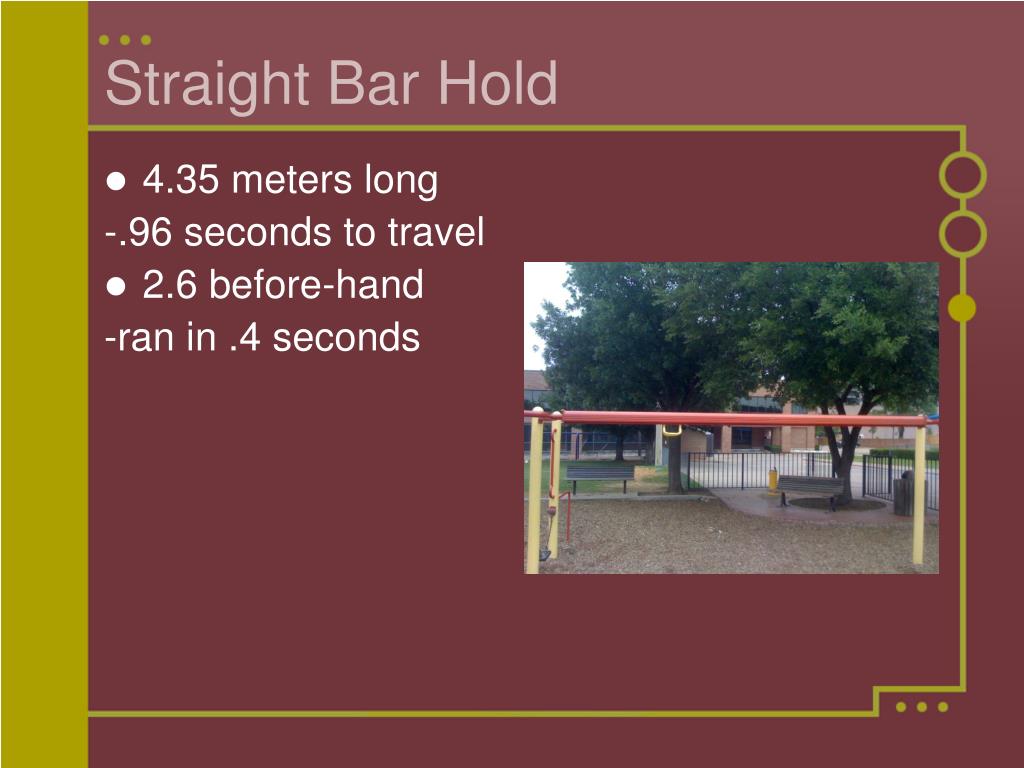 Straight Bar Hold

● 4.35 meters long
-.96 seconds to travel
● 2.6 before-hand
-ran in .4 seconds